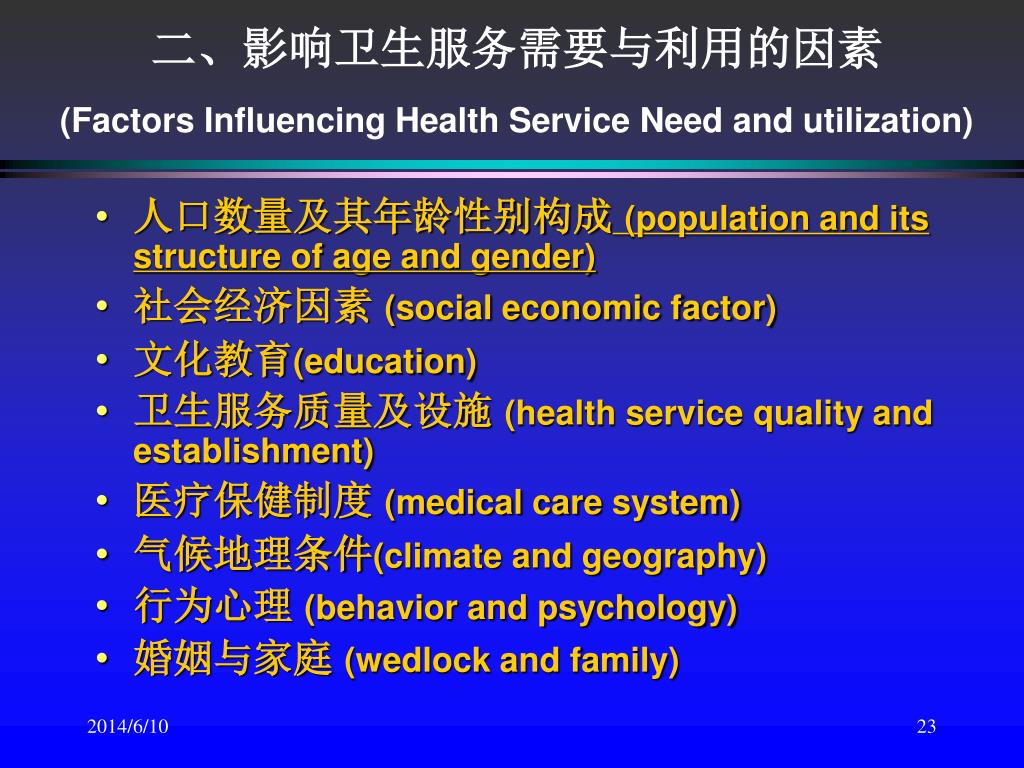 二、影响卫生服务需要与利用的因素

(Factors Influencing Health Service Need and utilization)

• 人口数量及其年龄性别构成 (population and its structure of age and gender)
• 社会经济因素 (social economic factor)
• 文化教育(education)
• 卫生服务质量及设施 (health service quality and establishment)
• 医疗保健制度 (medical care system)
• 气候地理条件(climate and geography)
• 行为心理 (behavior and psychology)
• 婚姻与家庭 (wedlock and family)

2014/6/10

23